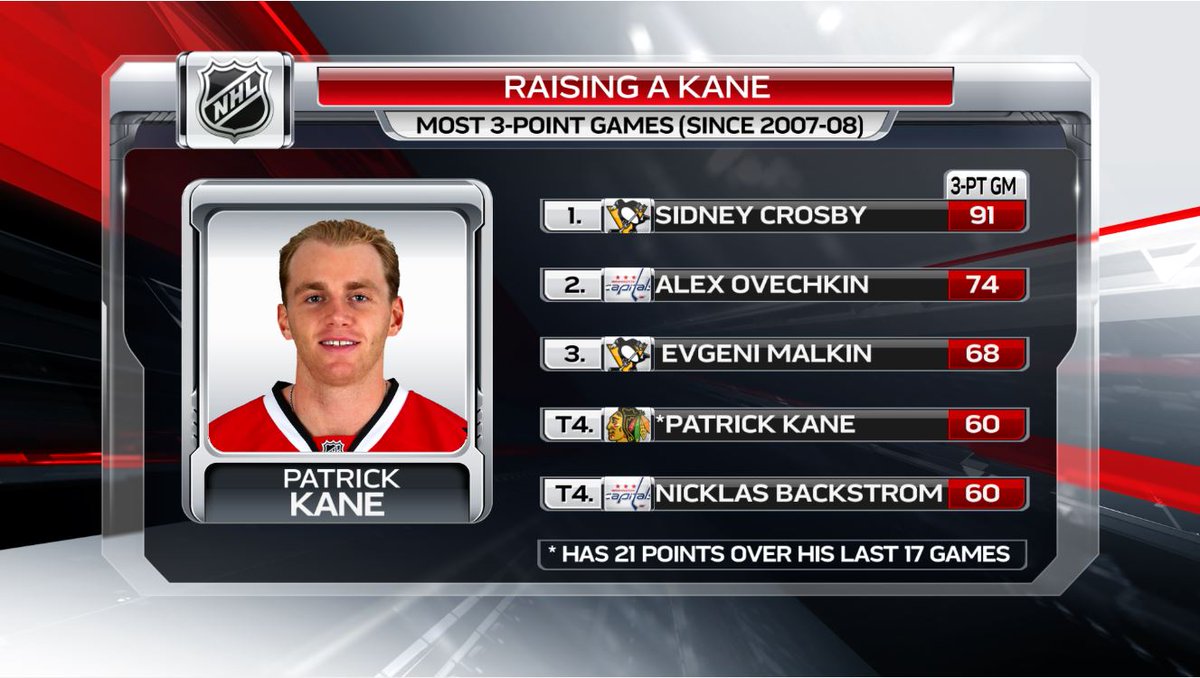 NHL

RAISING A KANE

MOST 3-POINT GAMES (SINCE 2007-08)

PATRICK KANE

| | | 3-PT GM |
|---|---|---|
| 1. | SIDNEY CROSBY | 91 |
| 2. | ALEX OVECHKIN | 74 |
| 3. | EVGENI MALKIN | 68 |
| T4. | *PATRICK KANE | 60 |
| T4. | NICKLAS BACKSTROM | 60 |

* HAS 21 POINTS OVER HIS LAST 17 GAMES